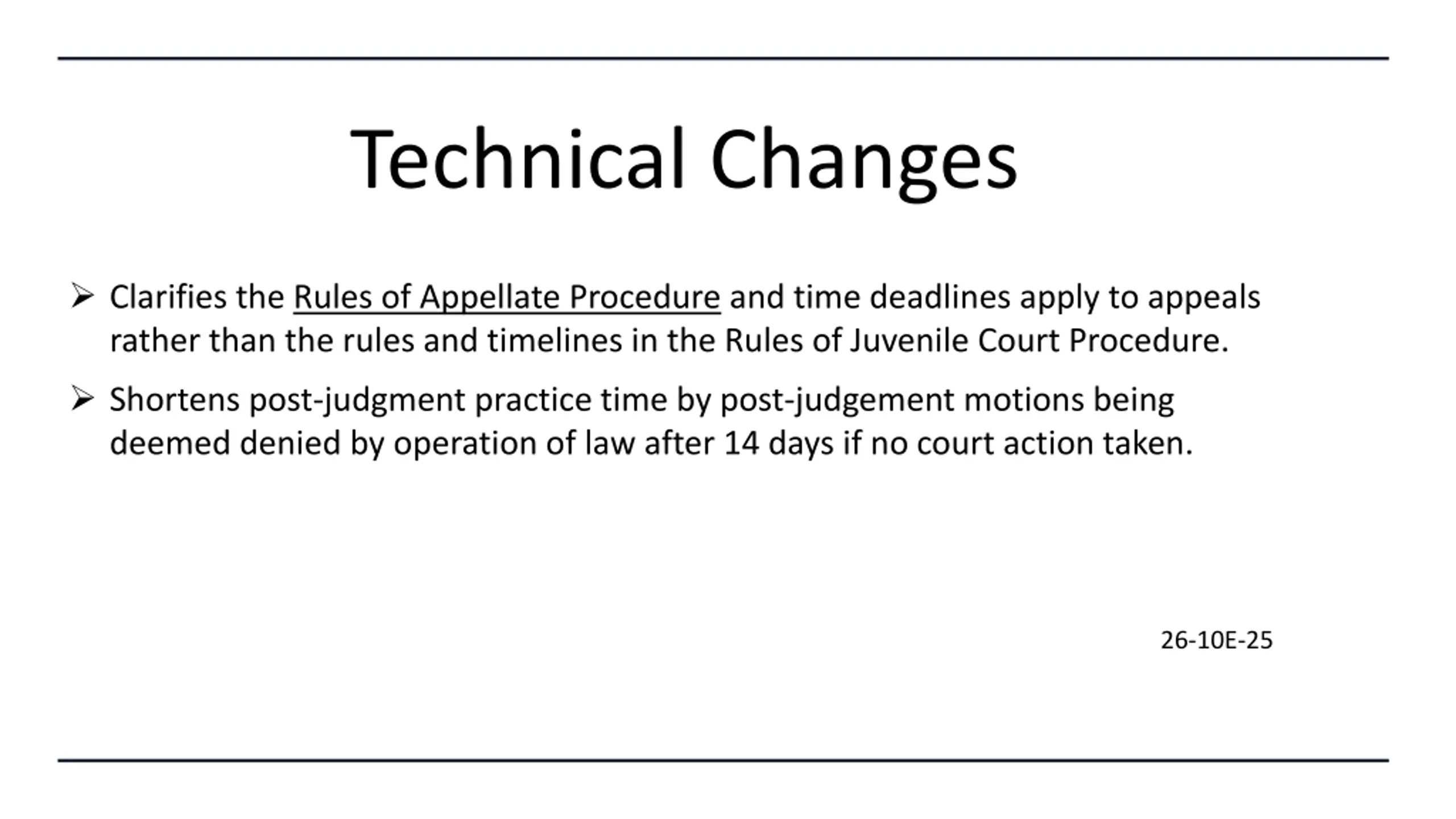 Technical Changes

➢ Clarifies the Rules of Appellate Procedure and time deadlines apply to appeals rather than the rules and timelines in the Rules of Juvenile Court Procedure.

➢ Shortens post-judgment practice time by post-judgement motions being deemed denied by operation of law after 14 days if no court action taken.

26-10E-25